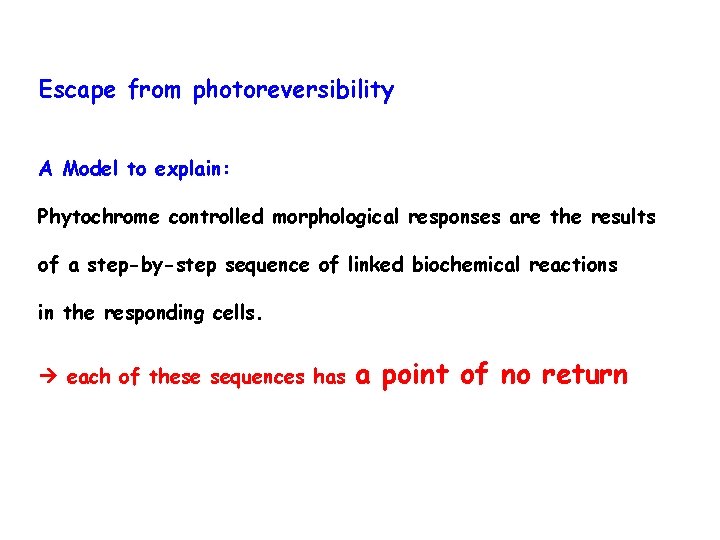 Escape from photoreversibility

A Model to explain:

Phytochrome controlled morphological responses are the results of a step-by-step sequence of linked biochemical reactions in the responding cells.

→ each of these sequences has a point of no return